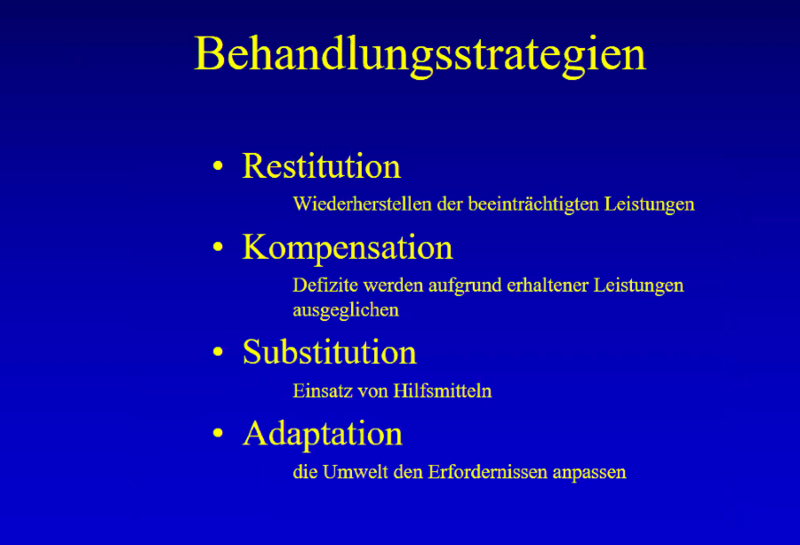 Behandlungsstrategien

• Restitution
Wiederherstellen der beeinträchtigten Leistungen

• Kompensation
Defizite werden aufgrund erhaltener Leistungen ausgeglichen

• Substitution
Einsatz von Hilfsmitteln

• Adaptation
die Umwelt den Erfordernissen anpassen